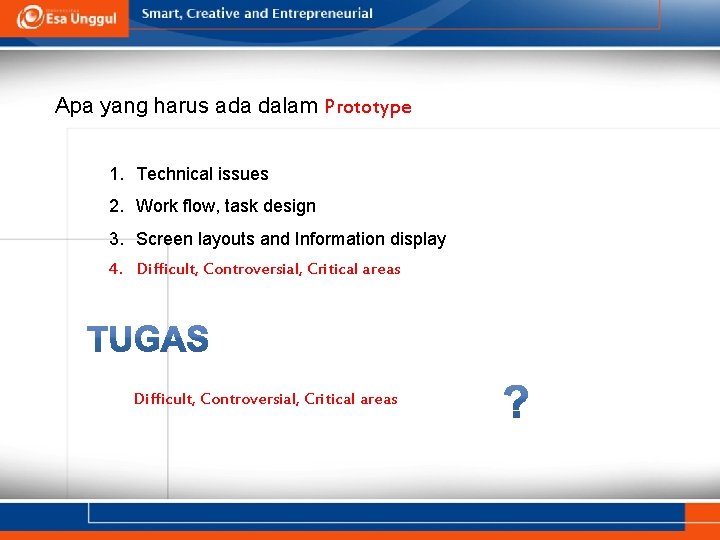 Esa Unggul

Smart, Creative and Entrepreneurial

Apa yang harus ada dalam Prototype

1. Technical issues
2. Work flow, task design
3. Screen layouts and Information display
4. Difficult, Controversial, Critical areas

TUGAS

Difficult, Controversial, Critical areas

?